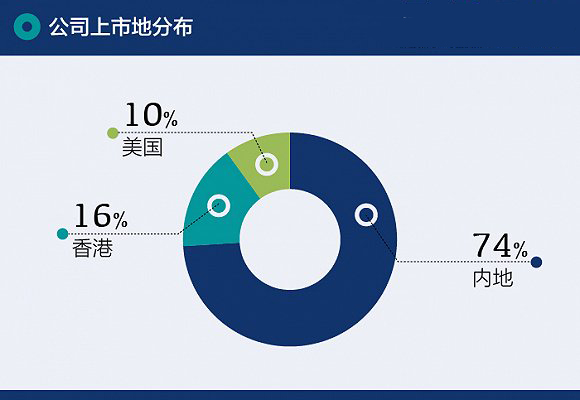 公司上市地分布

10%
美国

16%
香港

74%
内地